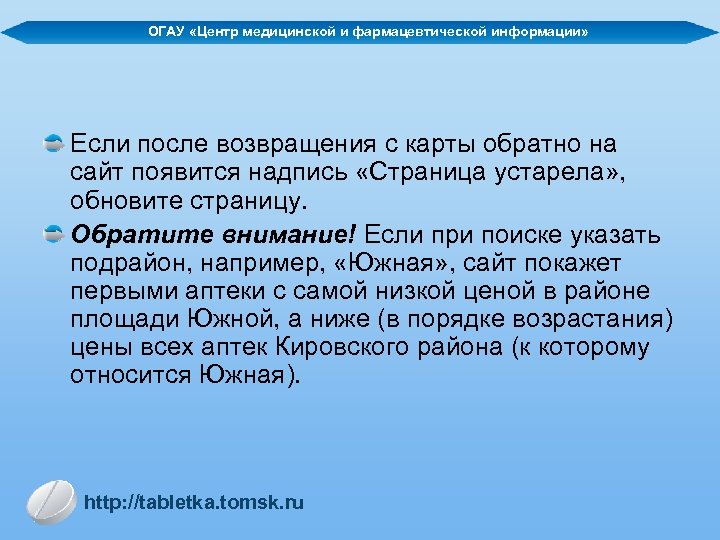 ОГАУ «Центр медицинской и фармацевтической информации»

Если после возвращения с карты обратно на сайт появится надпись «Страница устарела», обновите страницу.

Обратите внимание! Если при поиске указать подрайон, например, «Южная», сайт покажет первыми аптеки с самой низкой ценой в районе площади Южной, а ниже (в порядке возрастания) цены всех аптек Кировского района (к которому относится Южная).

http://tabletka.tomsk.ru